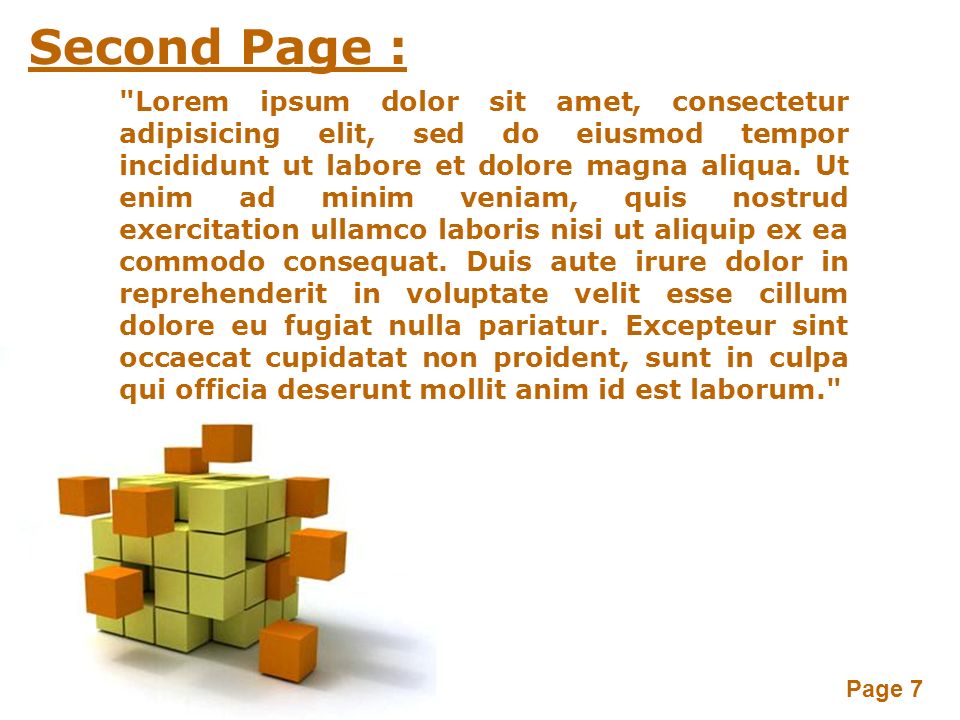 Second Page :

"Lorem ipsum dolor sit amet, consectetur adipisicing elit, sed do eiusmod tempor incididunt ut labore et dolore magna aliqua. Ut enim ad minim veniam, quis nostrud exercitation ullamco laboris nisi ut aliquip ex ea commodo consequat. Duis aute irure dolor in reprehenderit in voluptate velit esse cillum dolore eu fugiat nulla pariatur. Excepteur sint occaecat cupidatat non proident, sunt in culpa qui officia deserunt mollit anim id est laborum."

Page 7